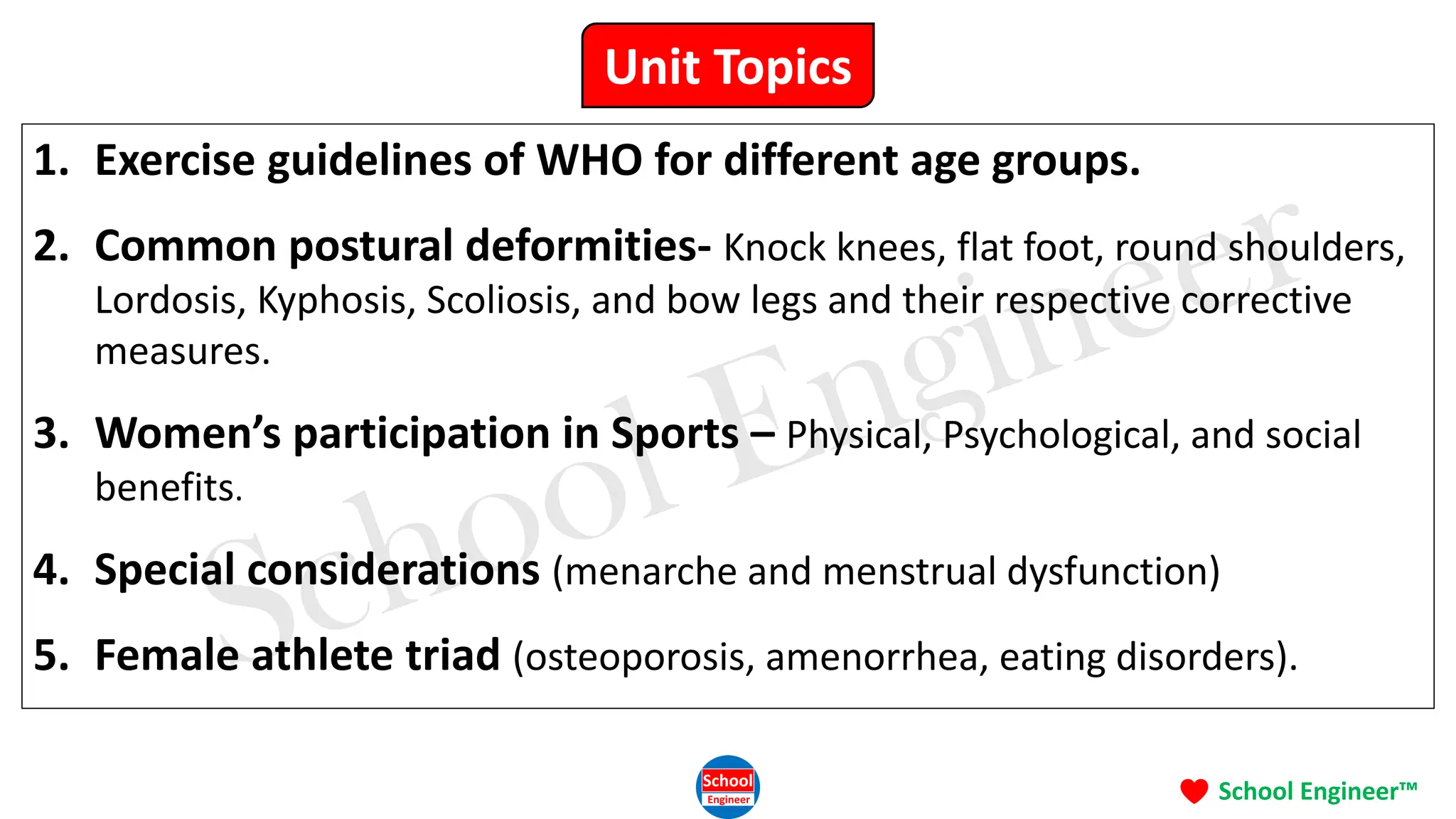 Unit Topics

1. Exercise guidelines of WHO for different age groups.

2. Common postural deformities- Knock knees, flat foot, round shoulders, Lordosis, Kyphosis, Scoliosis, and bow legs and their respective corrective measures.

3. Women's participation in Sports – Physical, Psychological, and social benefits.

4. Special considerations (menarche and menstrual dysfunction)

5. Female athlete triad (osteoporosis, amenorrhea, eating disorders).

School Engineer

School Engineer

School Engineer™